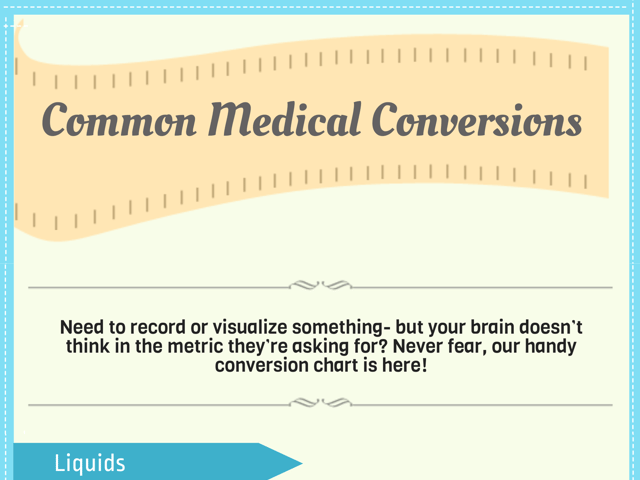 Common Medical Conversions

Need to record or visualize something- but your brain doesn't think in the metric they're asking for? Never fear, our handy conversion chart is here!

Liquids